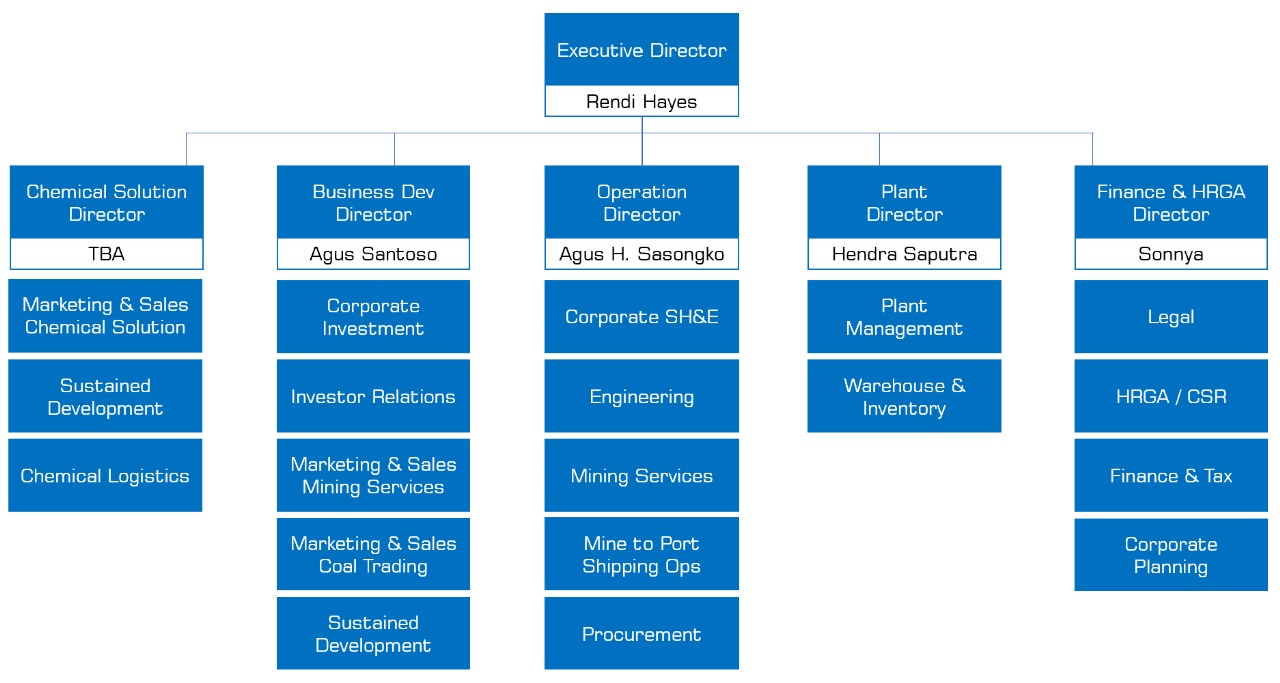 Executive Director
Rendi Hayes

Chemical Solution Director
TBA
Marketing & Sales Chemical Solution
Sustained Development
Chemical Logistics

Business Dev Director
Agus Santoso
Corporate Investment
Investor Relations
Marketing & Sales Mining Services
Marketing & Sales Coal Trading
Sustained Development

Operation Director
Agus H. Sasongko
Corporate SH&E
Engineering
Mining Services
Mine to Port Shipping Ops
Procurement

Plant Director
Hendra Saputra
Plant Management
Warehouse & Inventory

Finance & HRGA Director
Sonnya
Legal
HRGA / CSR
Finance & Tax
Corporate Planning